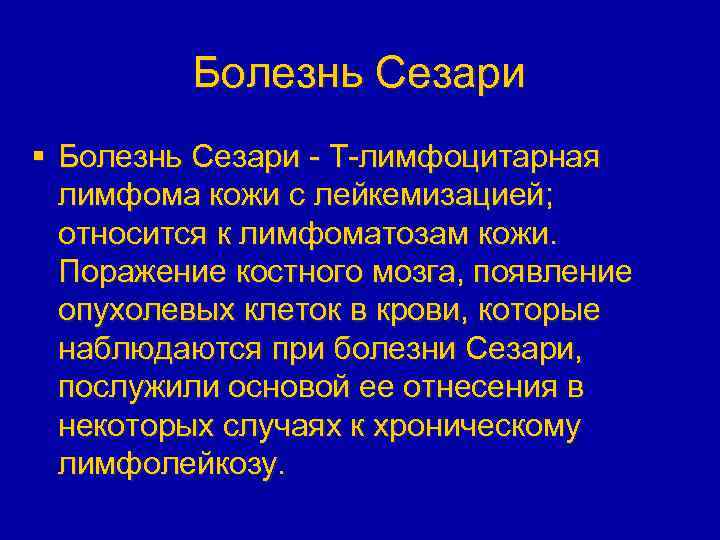 Болезнь Сезари

▪ Болезнь Сезари - Т-лимфоцитарная лимфома кожи с лейкемизацией; относится к лимфоматозам кожи. Поражение костного мозга, появление опухолевых клеток в крови, которые наблюдаются при болезни Сезари, послужили основой ее отнесения в некоторых случаях к хроническому лимфолейкозу.